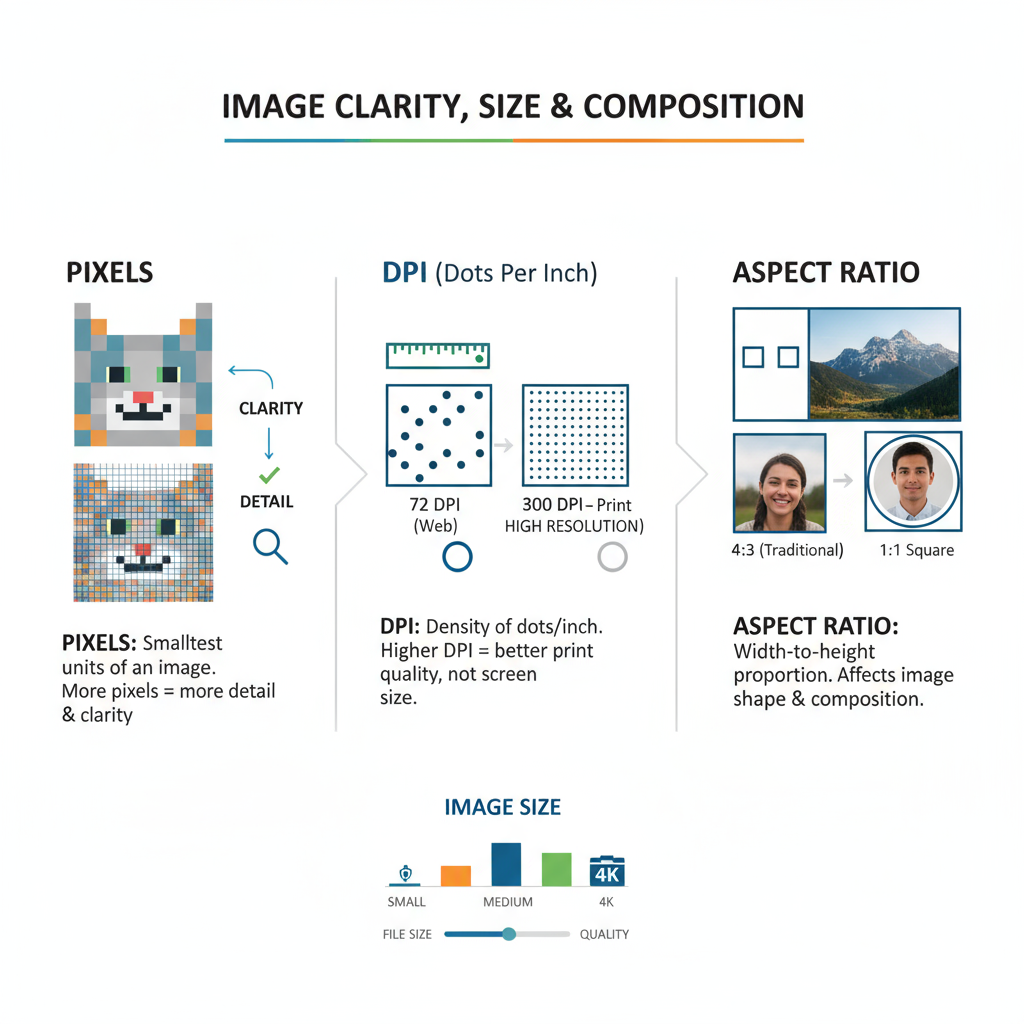 IMAGE CLARITY, SIZE & COMPOSITION

PIXELS

CLARITY

DETAIL

PIXELS: Smalltest units of an image. More pixels = more detail & clarity

DPI (Dots Per Inch)

72 DPI (Web)

300 DPI – Print HIGH RESOLUTION)

DPI: Density of dots/inch. Higher DPI = better print quality, not screen size.

ASPECT RATIO

4:3 (Traditional)

1:1 Square

ASPECT RATIO: Width-to-height proportion. Affects image shape & composition.

IMAGE SIZE

4K

SMALL

MEDIUM

4K

FILE SIZE

QUALITY